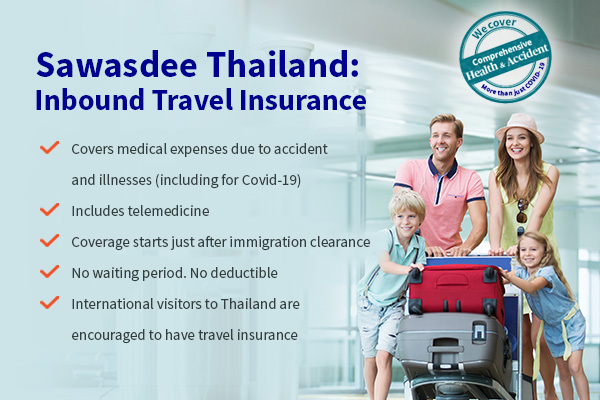 Sawasdee Thailand:
Inbound Travel Insurance

We cover
Comprehensive
Health & Accident
More than just COVID-19

Covers medical expenses due to accident and illnesses (including for Covid-19)

Includes telemedicine

Coverage starts just after immigration clearance

No waiting period. No deductible

International visitors to Thailand are encouraged to have travel insurance